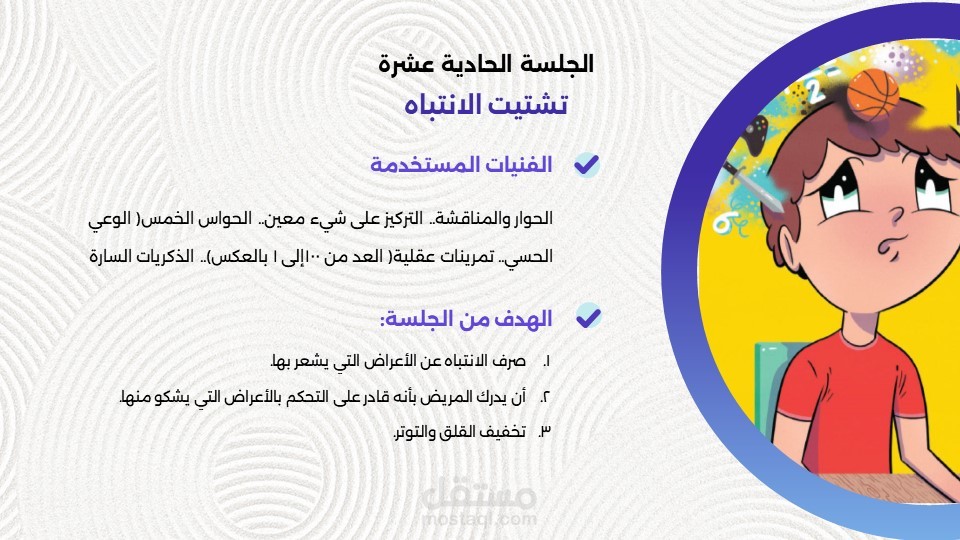 الجلسة الحادية عشرة
تشتيت الانتباه

الفنيات المستخدمة

الحوار والمناقشة.. التركيز على شيء معين.. الحواس الخمس( الوعي الحسي.. تمرينات عقلية( العد من ١٠٠إلى ١ بالعكس).. الذكريات السارة

الهدف من الجلسة:

١. صرف الانتباه عن الأعراض التي يشعر بها.
٢. أن يدرك المريض بأنه قادر على التحكم بالأعراض التي يشكو منها.
٣. تخفيف القلق والتوتر.

مستقل
mostaql.com